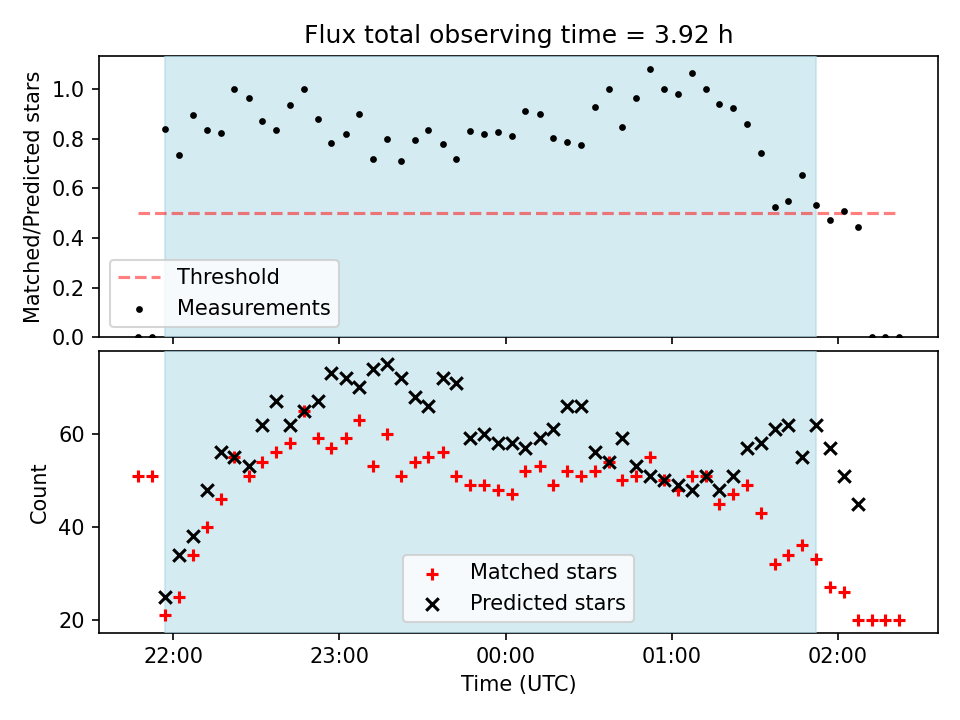 Flux total observing time = 3.92 h

Matched/Predicted stars

1.0
0.8
0.6
0.4
0.2
0.0

Threshold
Measurements

Count

60
40
20

Matched stars
Predicted stars

22:00
23:00
00:00
01:00
02:00

Time (UTC)